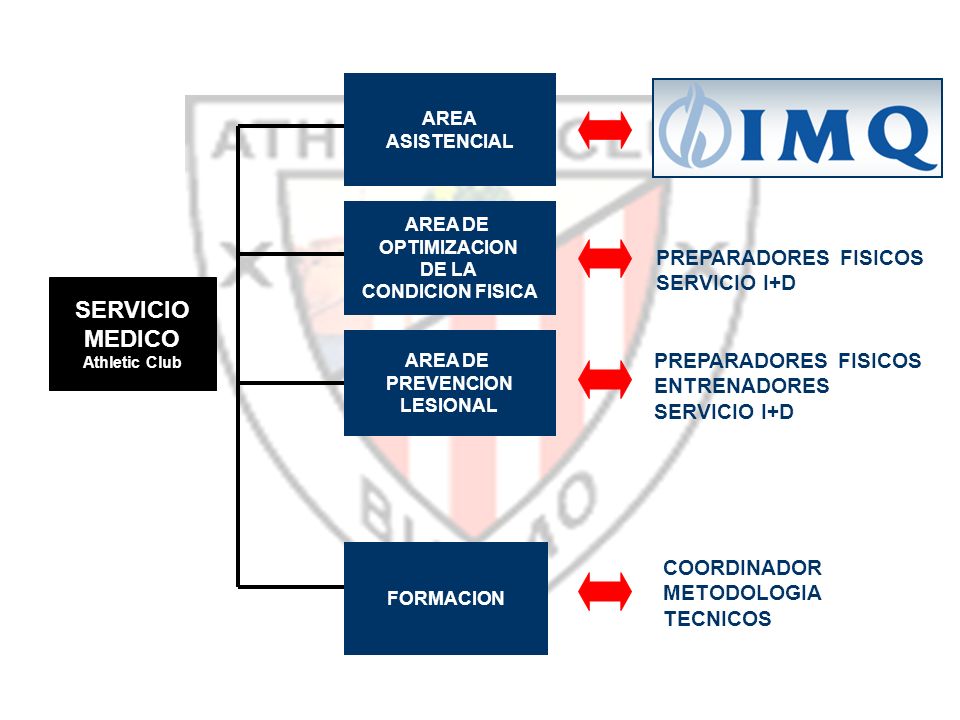 SERVICIO MEDICO
Athletic Club

AREA ASISTENCIAL

IMQ

AREA DE OPTIMIZACION DE LA CONDICION FISICA

PREPARADORES FISICOS
SERVICIO I+D

AREA DE PREVENCION LESIONAL

PREPARADORES FISICOS
ENTRENADORES
SERVICIO I+D

FORMACION

COORDINADOR
METODOLOGIA
TECNICOS